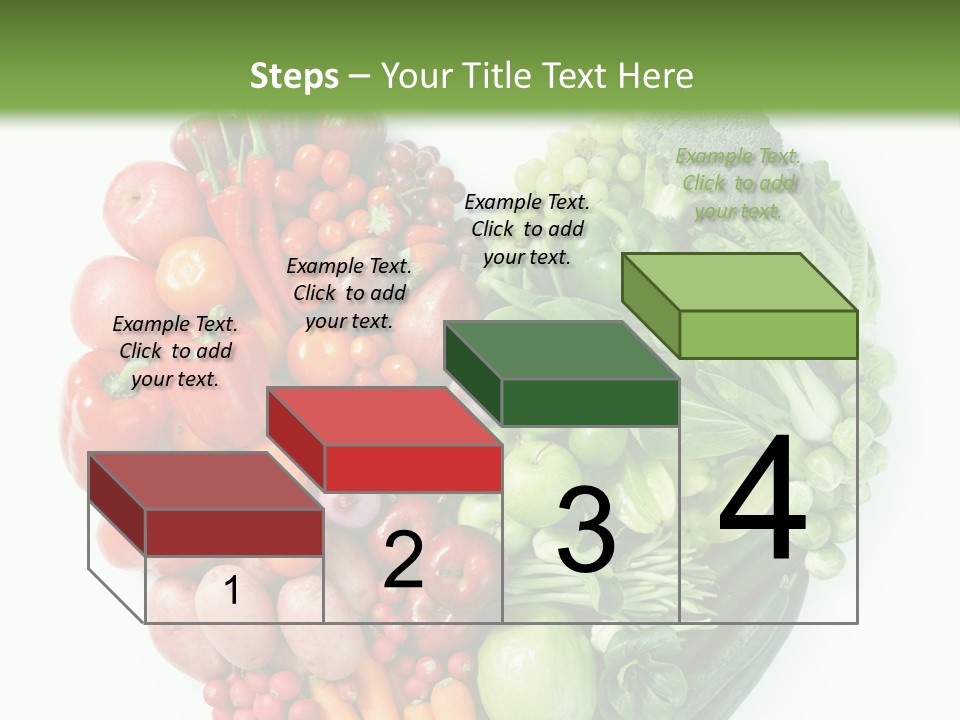 Steps – Your Title Text Here

Example Text. Click to add your text.

Example Text. Click to add your text.

Example Text. Click to add your text.

Example Text. Click to add your text.

1

2

3

4